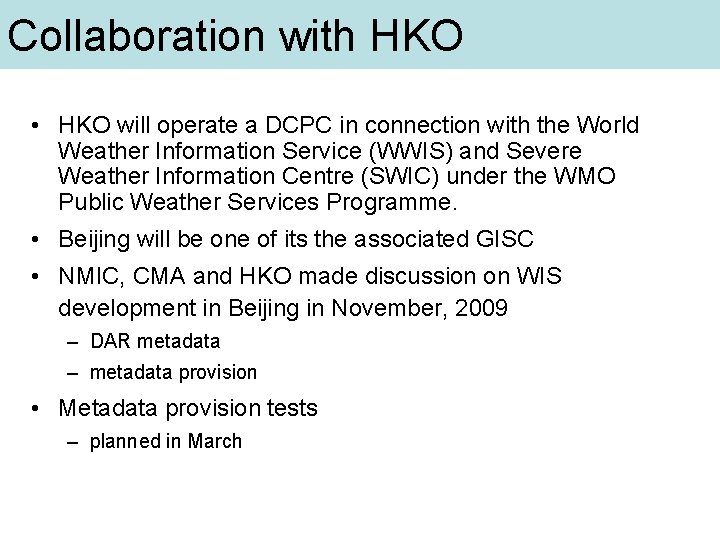 Collaboration with HKO

• HKO will operate a DCPC in connection with the World Weather Information Service (WWIS) and Severe Weather Information Centre (SWIC) under the WMO Public Weather Services Programme.

• Beijing will be one of its the associated GISC

• NMIC, CMA and HKO made discussion on WIS development in Beijing in November, 2009
 – DAR metadata
 – metadata provision

• Metadata provision tests
 – planned in March